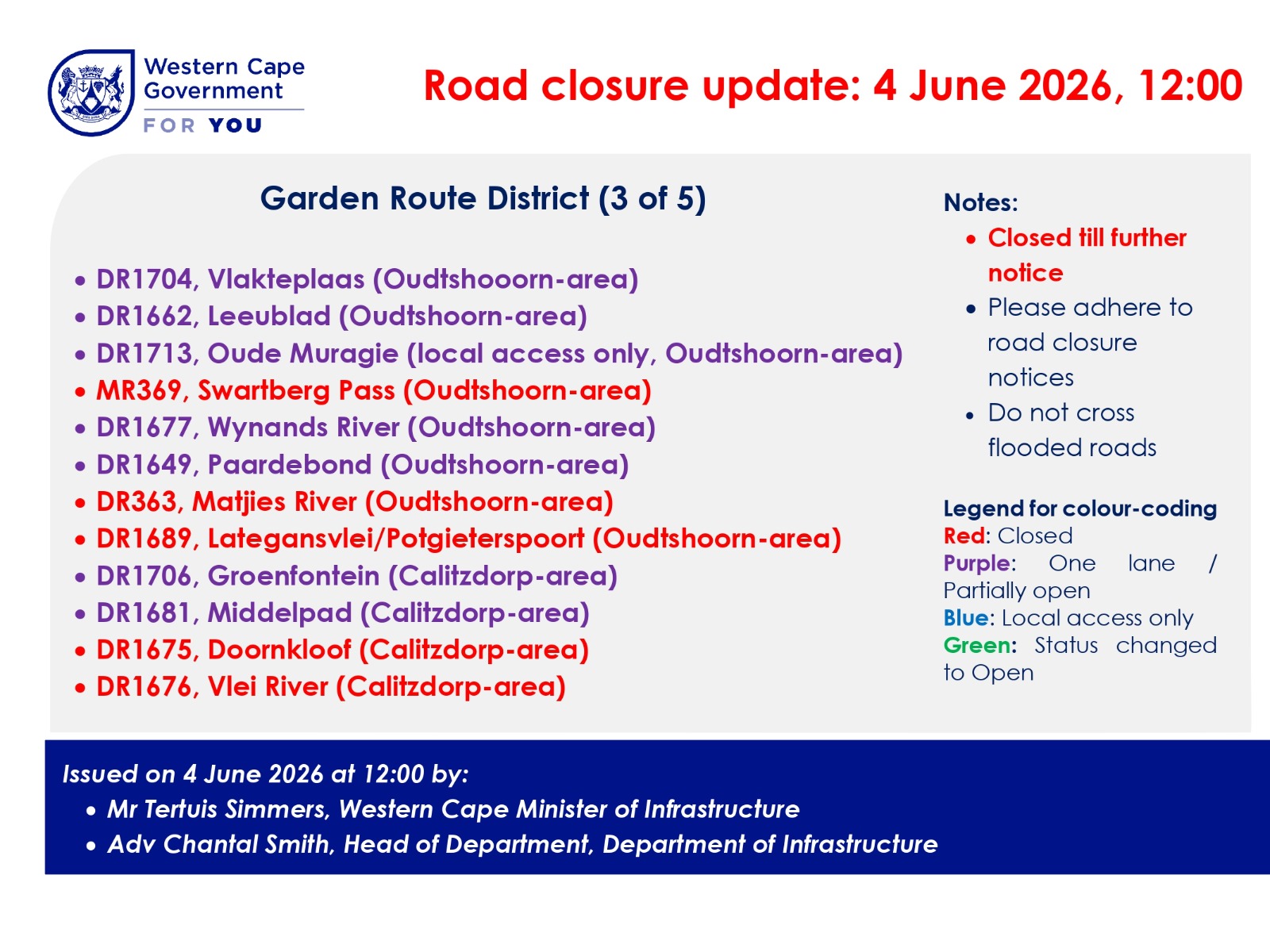 Western Cape Government
FOR YOU

Road closure update: 4 June 2026, 12:00

Garden Route District (3 of 5)

• DR1704, Vlakteplaas (Oudtshooorn-area)
• DR1662, Leeublad (Oudtshoorn-area)
• DR1713, Oude Muragie (local access only, Oudtshoorn-area)
• MR369, Swartberg Pass (Oudtshoorn-area)
• DR1677, Wynands River (Oudtshoorn-area)
• DR1649, Paardebond (Oudtshoorn-area)
• DR363, Matjies River (Oudtshoorn-area)
• DR1689, Lategansvlei/Potgieterspoort (Oudtshoorn-area)
• DR1706, Groenfontein (Calitzdorp-area)
• DR1681, Middelpad (Calitzdorp-area)
• DR1675, Doornkloof (Calitzdorp-area)
• DR1676, Vlei River (Calitzdorp-area)

Notes:
• Closed till further notice
• Please adhere to road closure notices
• Do not cross flooded roads

Legend for colour-coding
Red: Closed
Purple: One lane / Partially open
Blue: Local access only
Green: Status changed to Open

Issued on 4 June 2026 at 12:00 by:
• Mr Tertuis Simmers, Western Cape Minister of Infrastructure
• Adv Chantal Smith, Head of Department, Department of Infrastructure